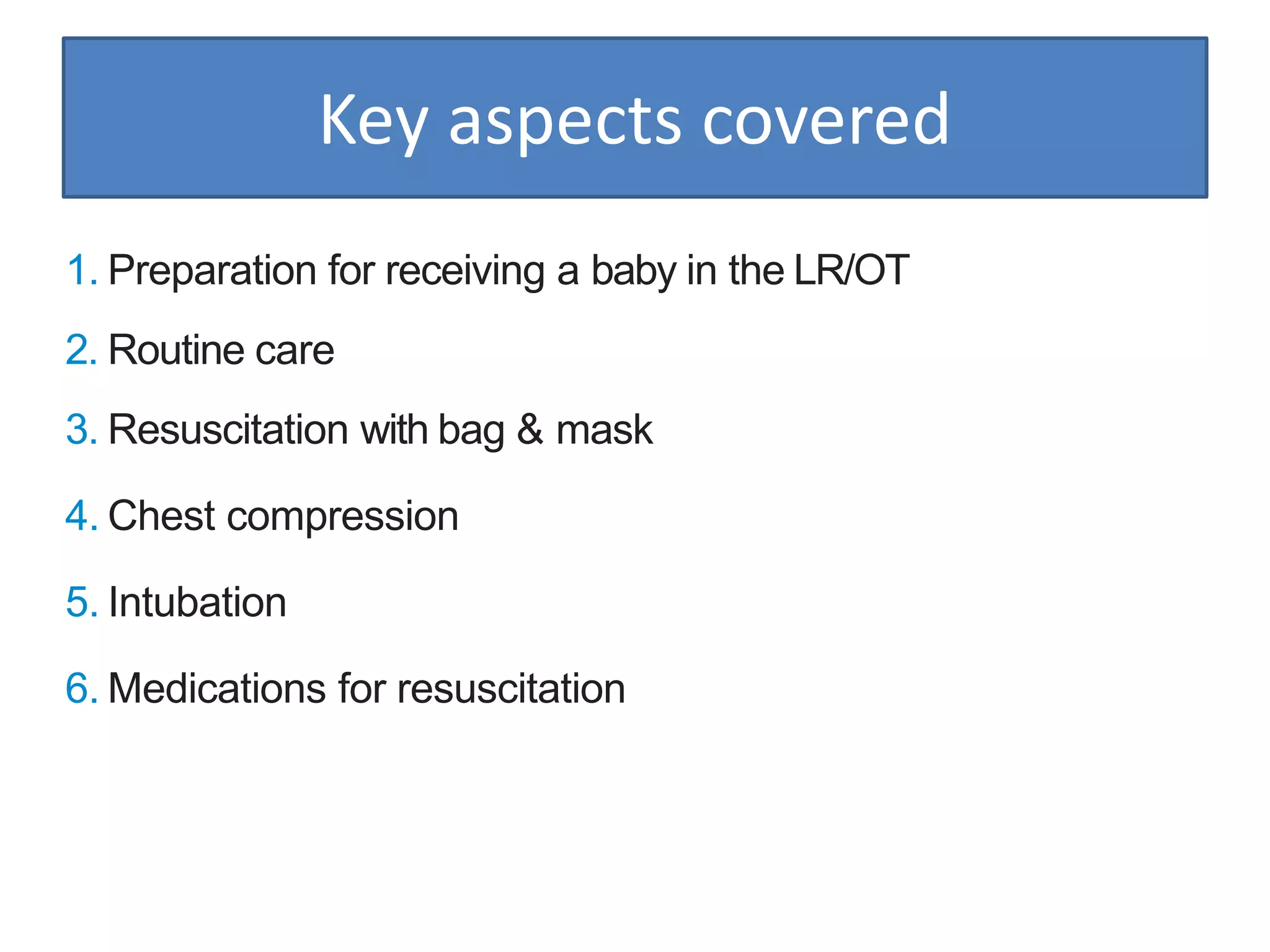 Key aspects covered

1. Preparation for receiving a baby in the LR/OT
2. Routine care
3. Resuscitation with bag & mask
4. Chest compression
5. Intubation
6. Medications for resuscitation